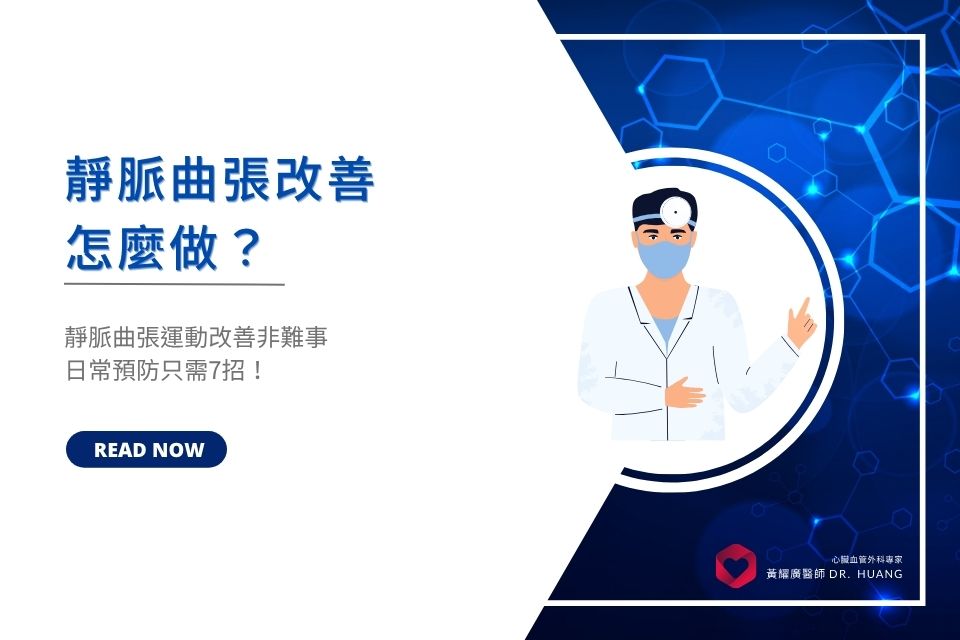 靜脈曲張改善
怎麼做？

靜脈曲張運動改善非難事
日常預防只需7招！

READ NOW

心臟血管外科專家
黃耀廣醫師 DR. HUANG